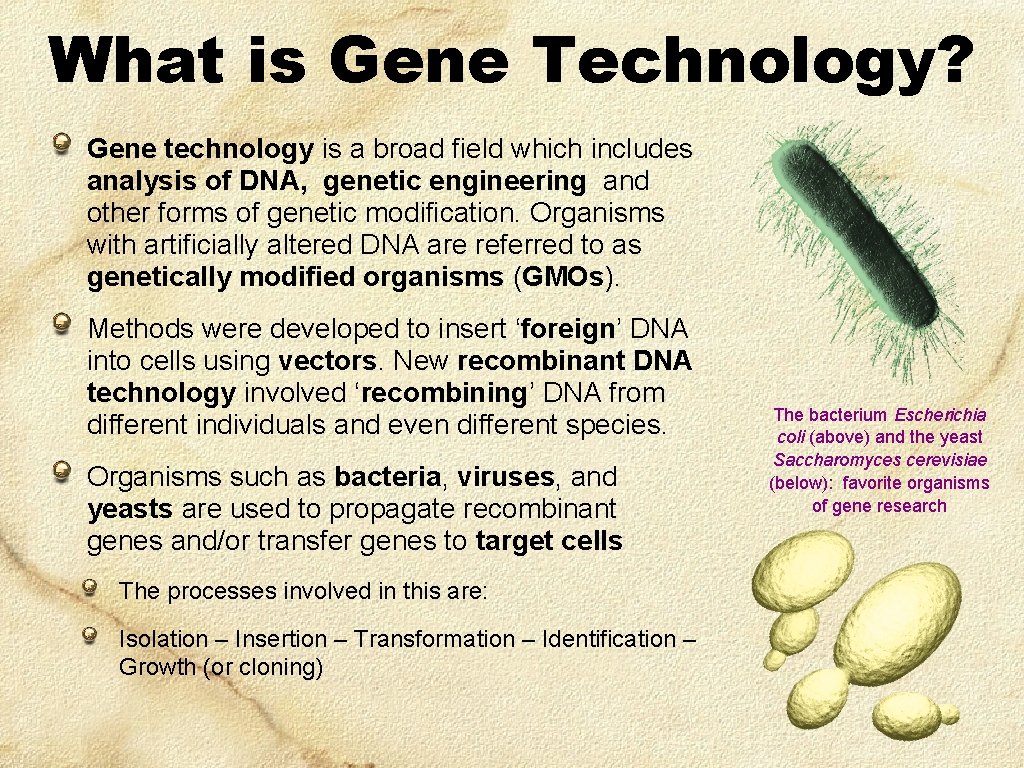 What is Gene Technology?

Gene technology is a broad field which includes analysis of DNA, genetic engineering and other forms of genetic modification. Organisms with artificially altered DNA are referred to as genetically modified organisms (GMOs).

Methods were developed to insert ‘foreign’ DNA into cells using vectors. New recombinant DNA technology involved ‘recombining’ DNA from different individuals and even different species.

Organisms such as bacteria, viruses, and yeasts are used to propagate recombinant genes and/or transfer genes to target cells

The processes involved in this are:

Isolation – Insertion – Transformation – Identification – Growth (or cloning)

The bacterium Escherichia coli (above) and the yeast Saccharomyces cerevisiae (below): favorite organisms of gene research